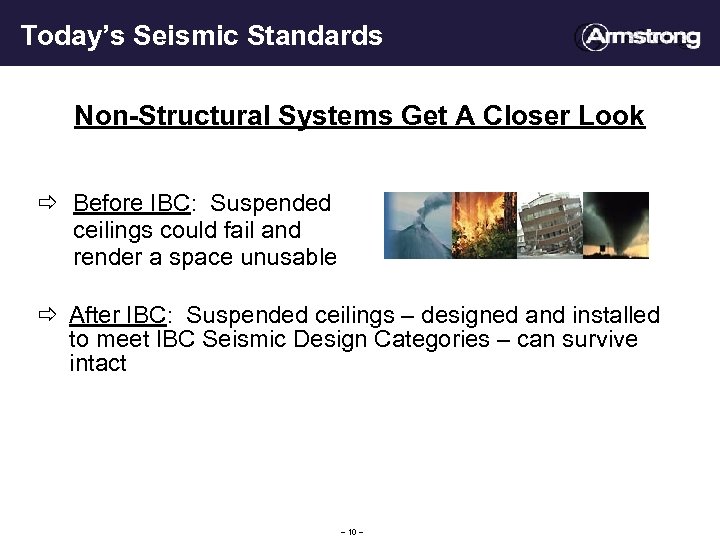 Today's Seismic Standards

Armstrong

Non-Structural Systems Get A Closer Look

⇨ Before IBC: Suspended ceilings could fail and render a space unusable

⇨ After IBC: Suspended ceilings – designed and installed to meet IBC Seismic Design Categories – can survive intact

– 10 –